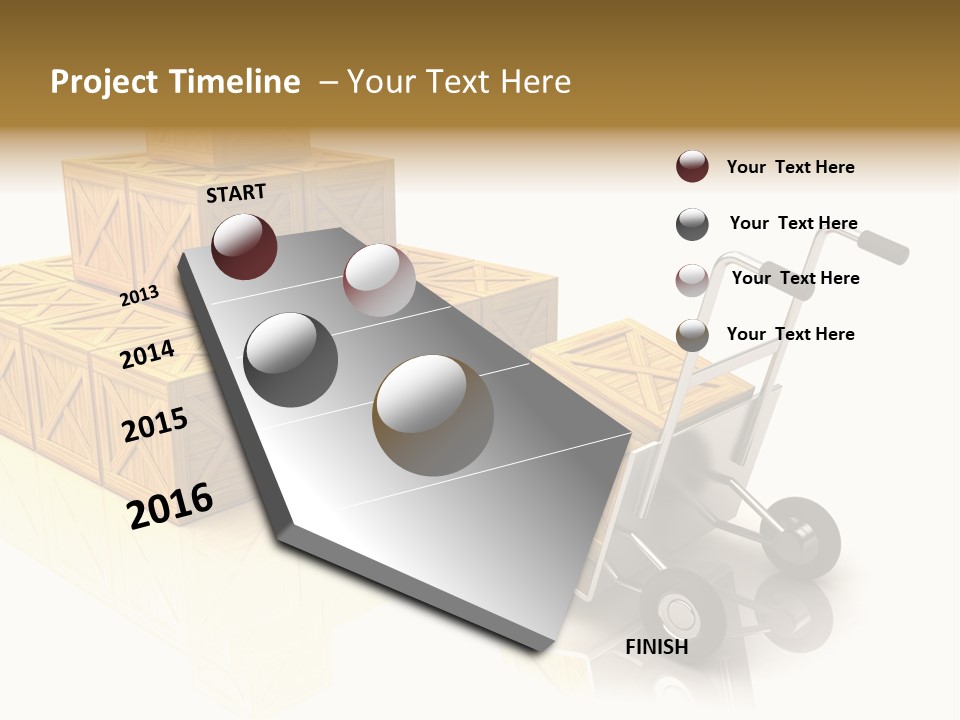 Project Timeline – Your Text Here

START

2013

2014

2015

2016

FINISH

Your Text Here

Your Text Here

Your Text Here

Your Text Here